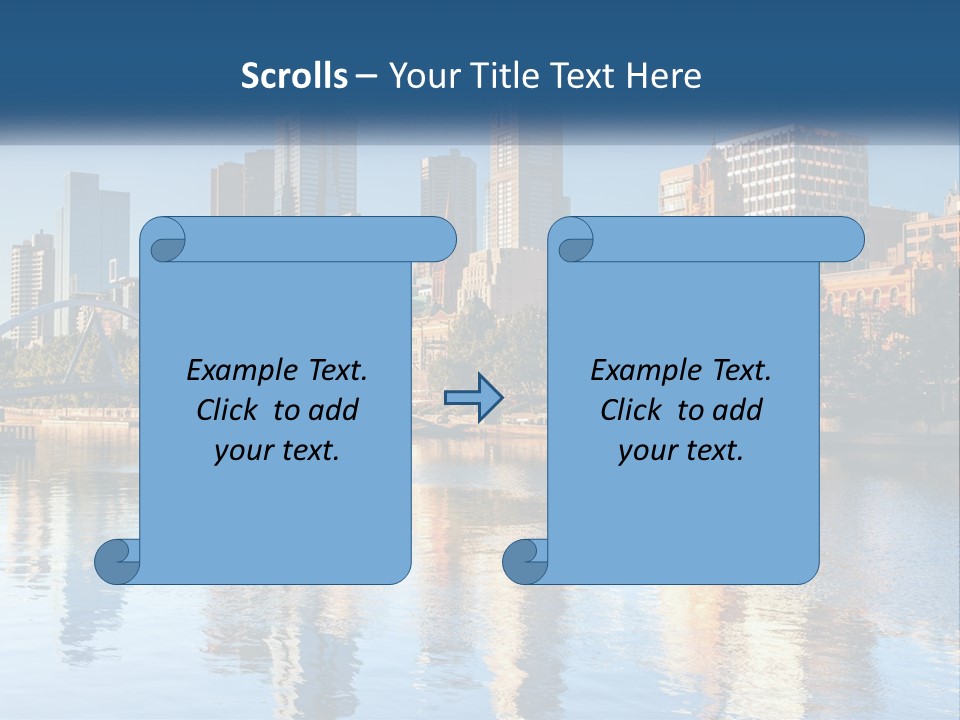 Scrolls – Your Title Text Here

Example Text. Click to add your text.

Example Text. Click to add your text.